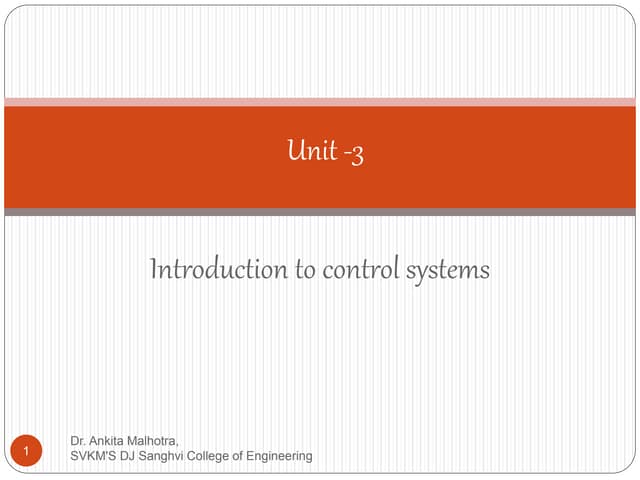 Unit -3

Introduction to control systems

1

Dr. Ankita Malhotra,
SVKM'S DJ Sanghvi College of Engineering